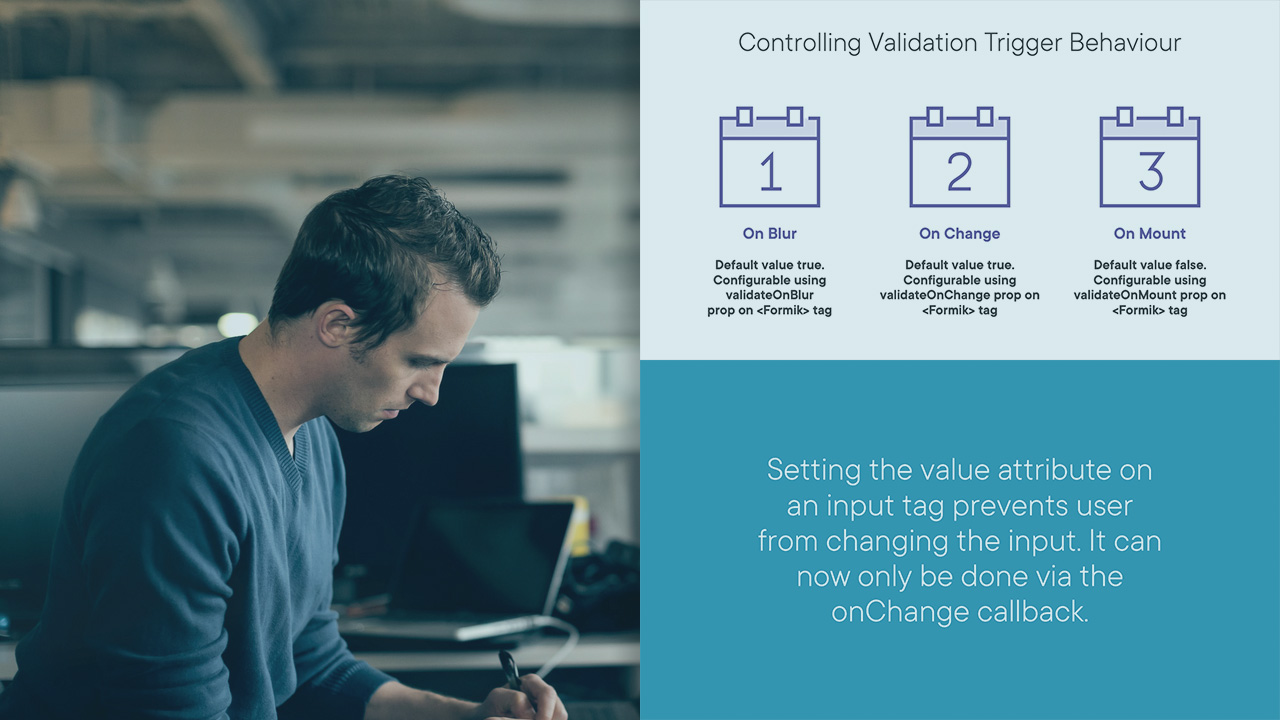 Controlling Validation Trigger Behaviour

1

On Blur

Default value true. Configurable using validateOnBlur prop on <Formik> tag

2

On Change

Default value true. Configurable using validateOnChange prop on <Formik> tag

3

On Mount

Default value false. Configurable using validateOnMount prop on <Formik> tag

Setting the value attribute on an input tag prevents user from changing the input. It can now only be done via the onChange callback.